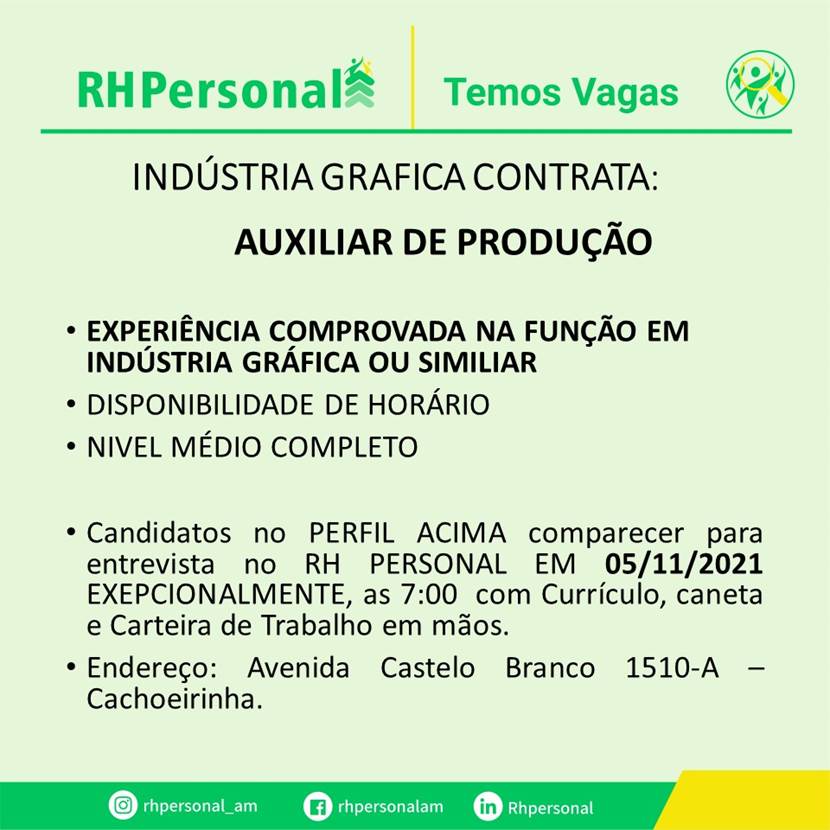 RHPersonal

Temos Vagas

INDÚSTRIA GRAFICA CONTRATA:

AUXILIAR DE PRODUÇÃO

• EXPERIÊNCIA COMPROVADA NA FUNÇÃO EM INDÚSTRIA GRÁFICA OU SIMILIAR
• DISPONIBILIDADE DE HORÁRIO
• NIVEL MÉDIO COMPLETO

• Candidatos no PERFIL ACIMA comparecer para entrevista no RH PERSONAL EM 05/11/2021 EXEPCIONALMENTE, as 7:00 com Currículo, caneta e Carteira de Trabalho em mãos.
• Endereço: Avenida Castelo Branco 1510-A – Cachoeirinha.

rhpersonal_am
rhpersonalam
Rhpersonal